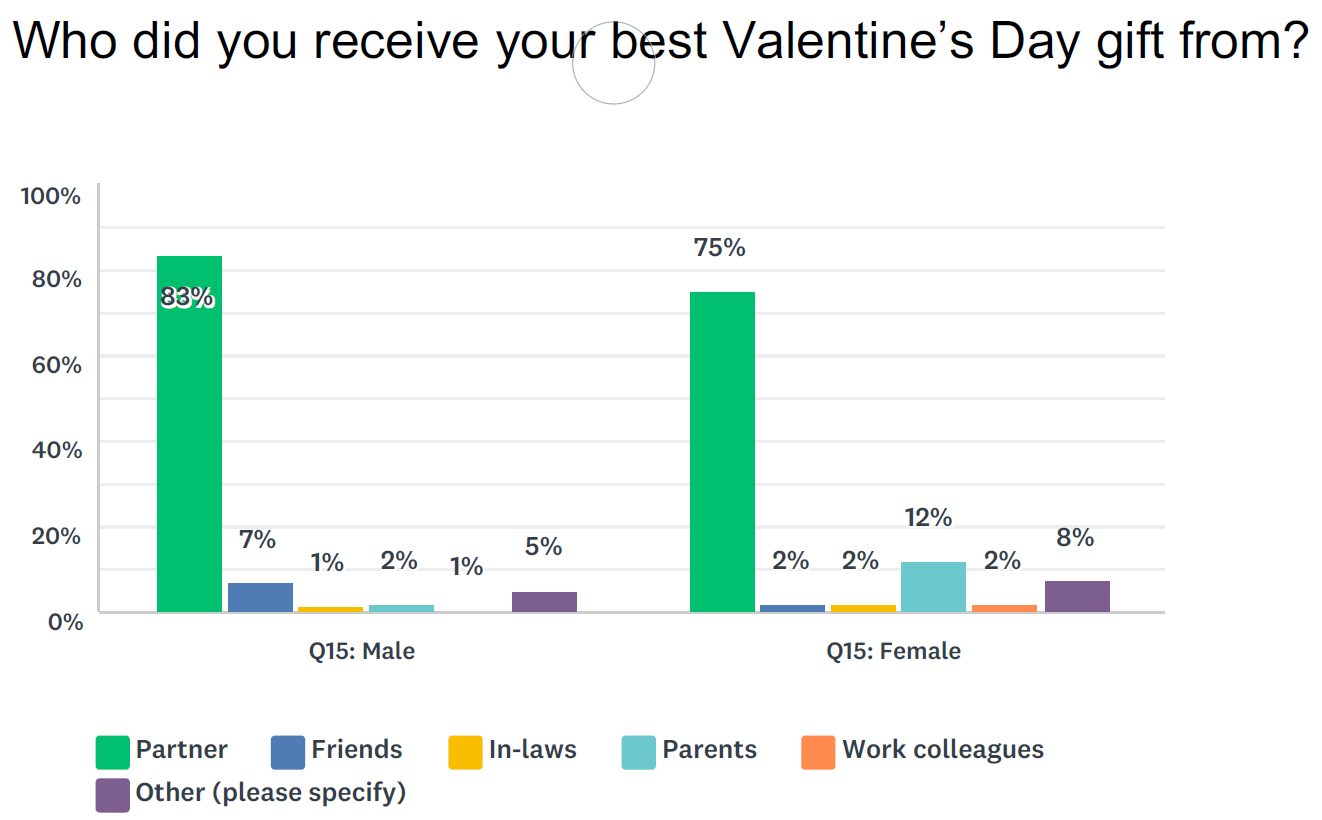 Who did you receive your best Valentine's Day gift from?

100%
80%
60%
40%
20%
0%

83%
7%
1%
2%
1%
5%

75%
2%
2%
12%
2%
8%

Q15: Male
Q15: Female

Partner
Friends
In-laws
Parents
Work colleagues
Other (please specify)